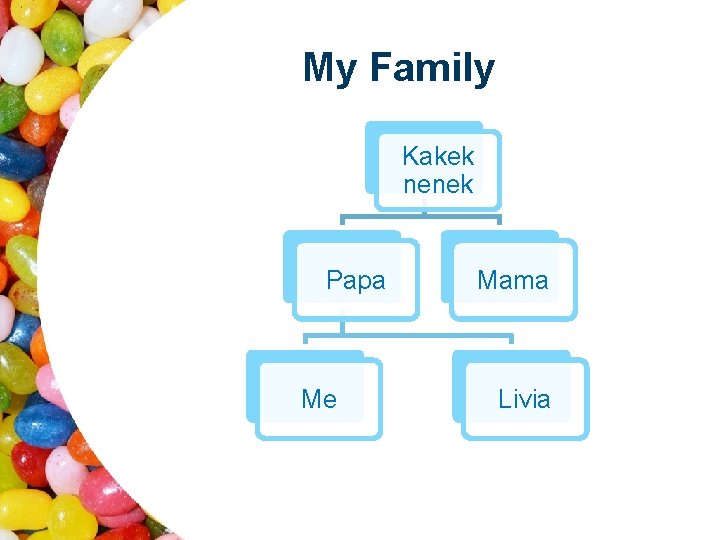 My Family

Kakek nenek

Papa

Mama

Me

Livia